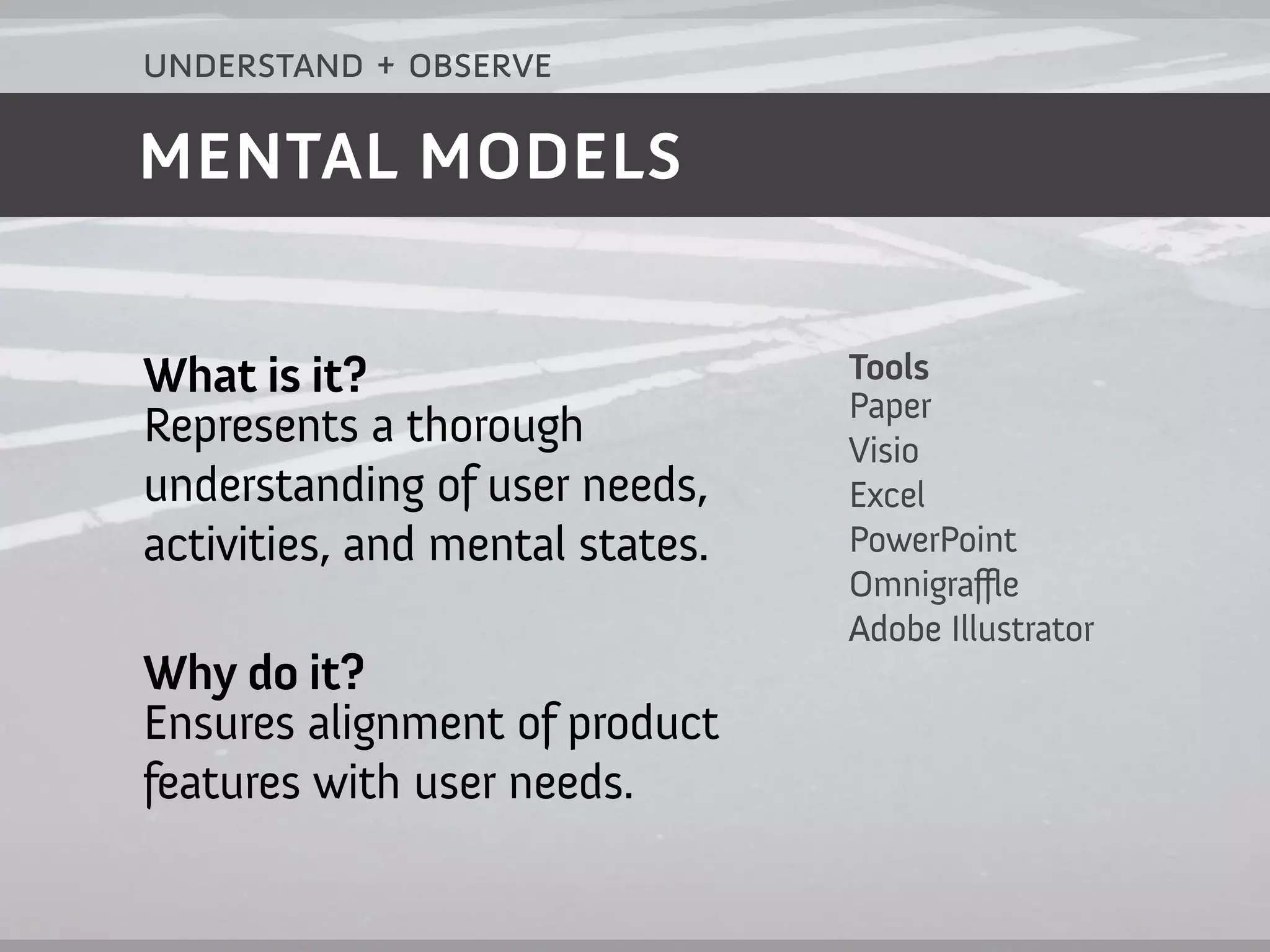 UNDERSTAND + OBSERVE

MENTAL MODELS

What is it?
Represents a thorough understanding of user needs, activities, and mental states.

Why do it?
Ensures alignment of product features with user needs.

Tools
Paper
Visio
Excel
PowerPoint
Omnigraffle
Adobe Illustrator